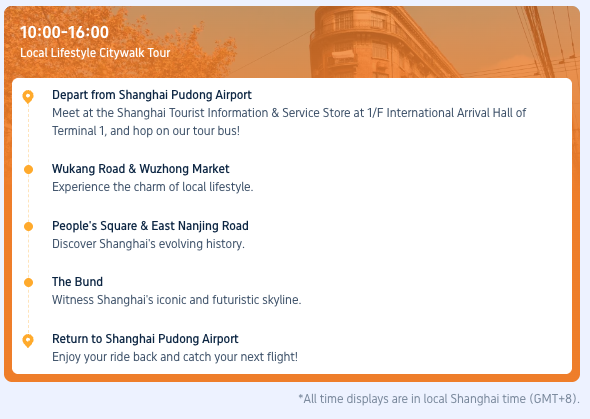 10:00-16:00
Local Lifestyle Citywalk Tour

Depart from Shanghai Pudong Airport
Meet at the Shanghai Tourist Information & Service Store at 1/F International Arrival Hall of Terminal 1, and hop on our tour bus!

Wukang Road & Wuzhong Market
Experience the charm of local lifestyle.

People's Square & East Nanjing Road
Discover Shanghai's evolving history.

The Bund
Witness Shanghai's iconic and futuristic skyline.

Return to Shanghai Pudong Airport
Enjoy your ride back and catch your next flight!

*All time displays are in local Shanghai time (GMT+8).